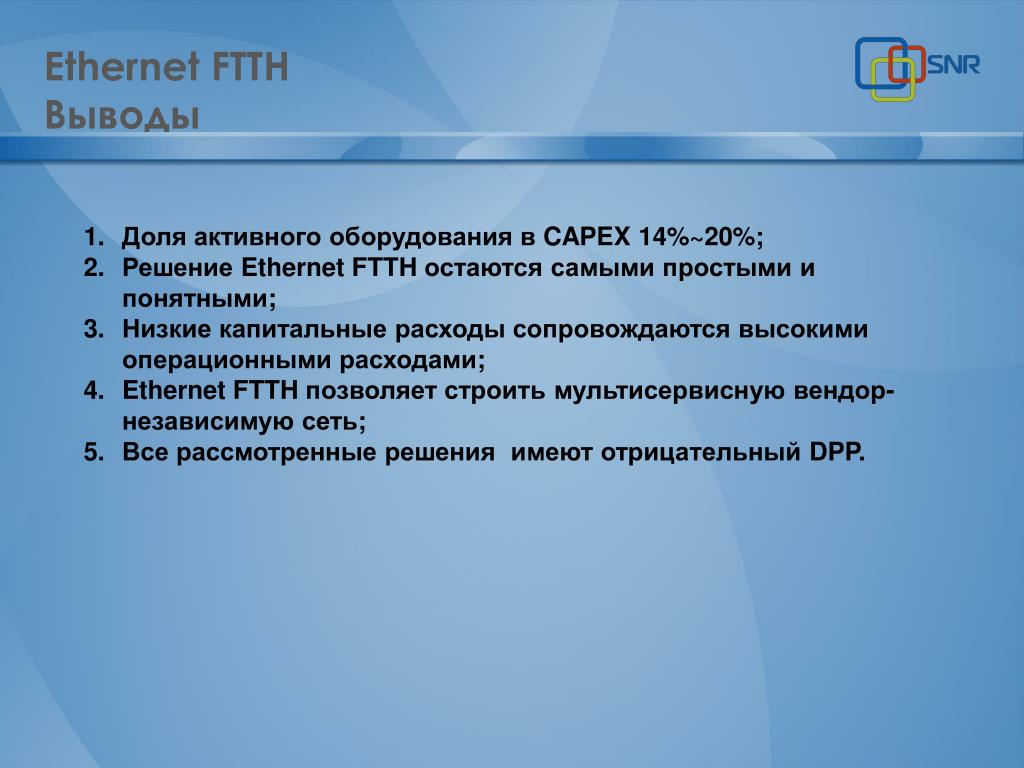 Ethernet FTTH
Выводы

SNR

1. Доля активного оборудования в CAPEX 14%~20%;
2. Решение Ethernet FTTH остаются самыми простыми и понятными;
3. Низкие капитальные расходы сопровождаются высокими операционными расходами;
4. Ethernet FTTH позволяет строить мультисервисную вендор-независимую сеть;
5. Все рассмотренные решения имеют отрицательный DPP.